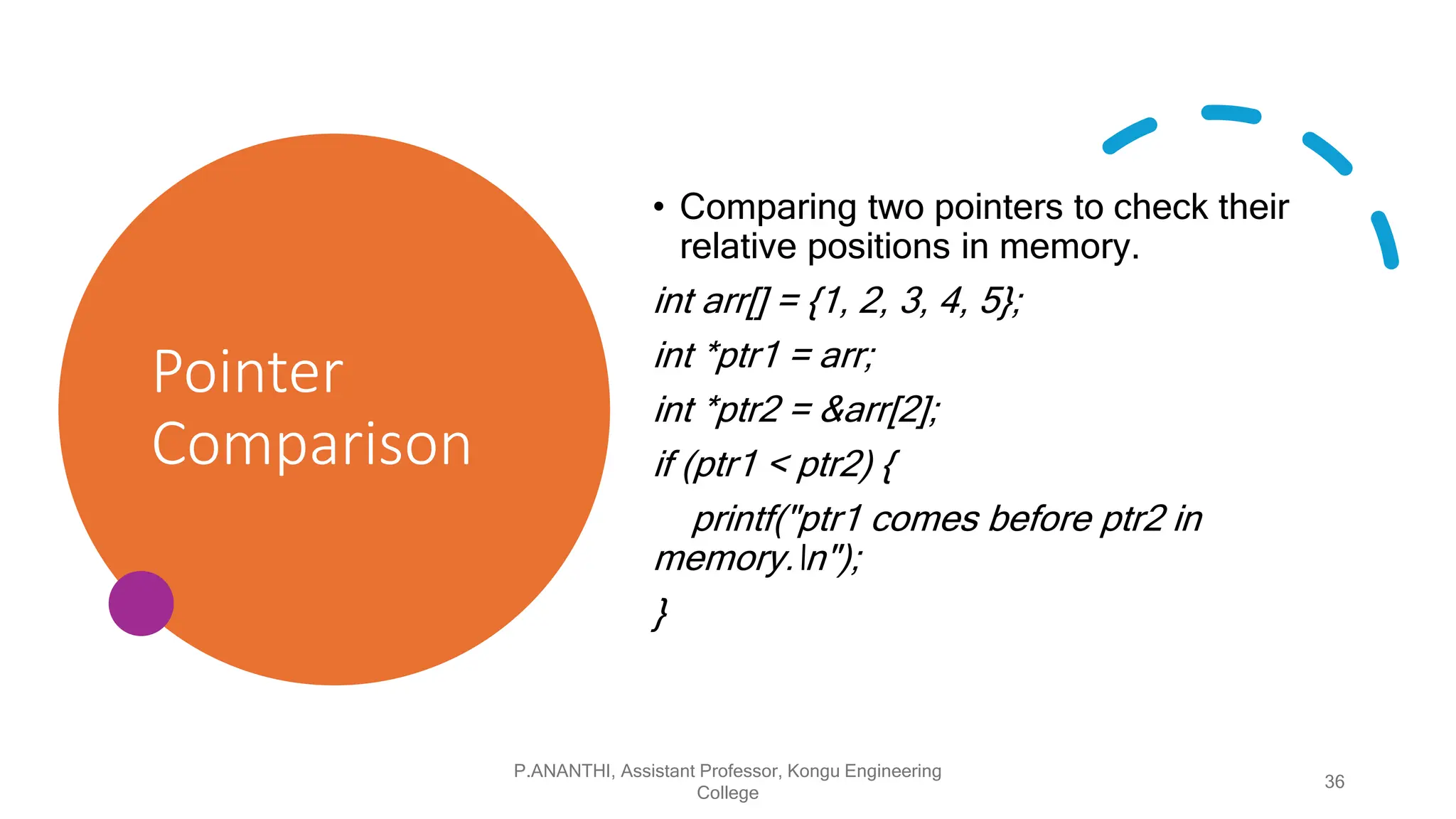 Pointer Comparison

• Comparing two pointers to check their relative positions in memory.

int arr[] = {1, 2, 3, 4, 5};

int *ptr1 = arr;

int *ptr2 = &arr[2];

if (ptr1 < ptr2) {

printf("ptr1 comes before ptr2 in memory.\n");

}

P.ANANTHI, Assistant Professor, Kongu Engineering College

36